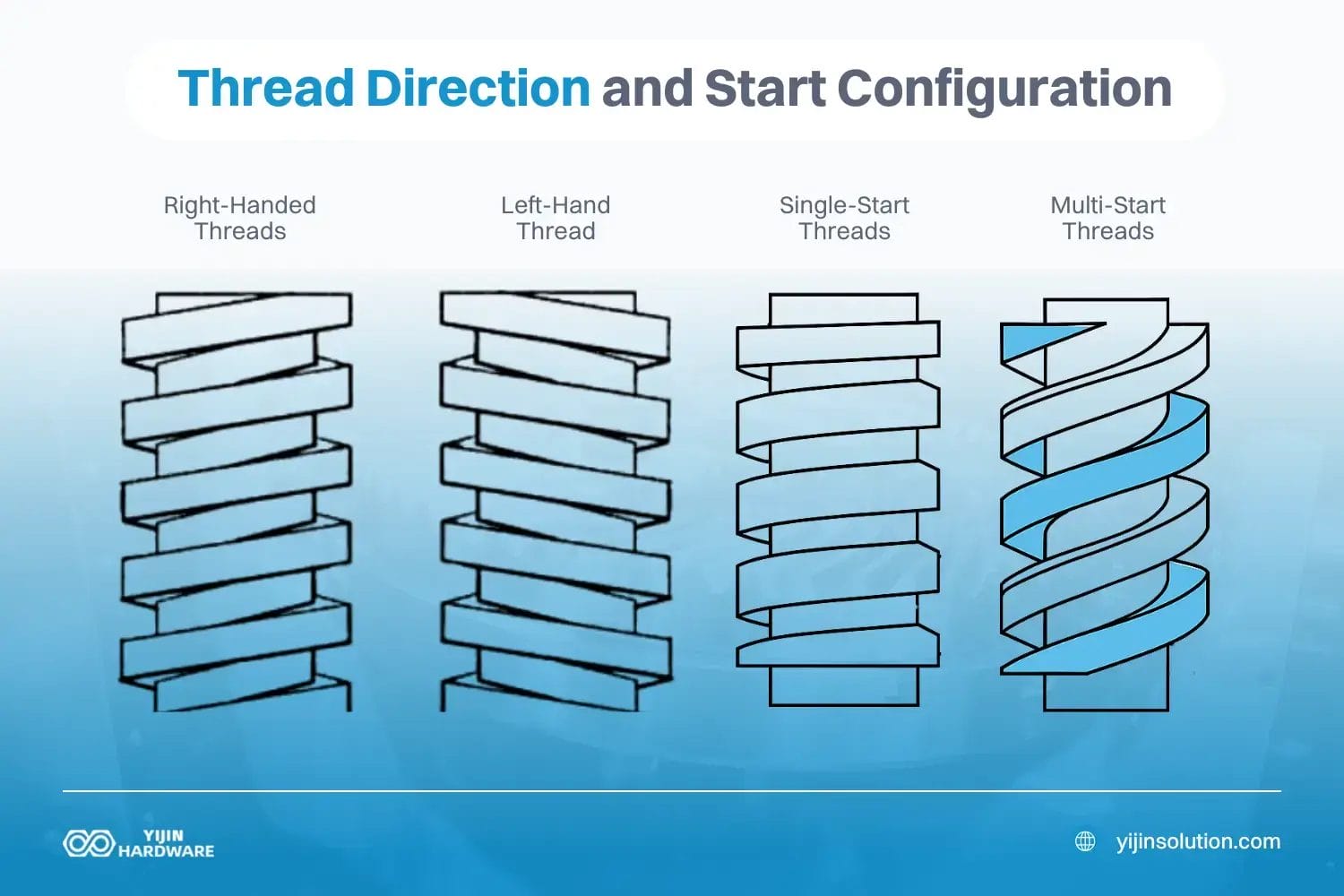 Thread Direction and Start Configuration

Right-Handed Threads

Left-Hand Thread

Single-Start Threads

Multi-Start Threads

YIJIN HARDWARE

yijinsolution.com